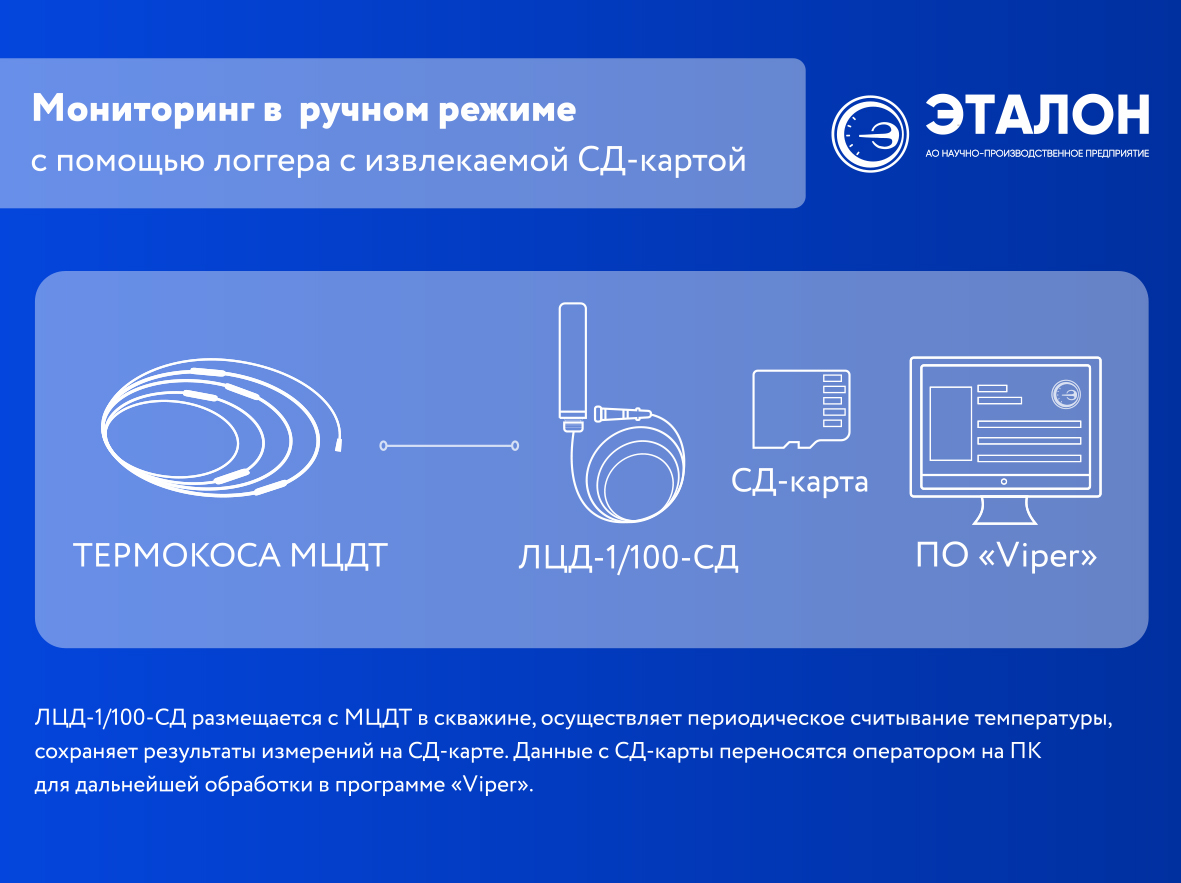 Мониторинг в ручном режиме
с помощью логгера с извлекаемой СД-картой

ЭТАЛОН
АО НАУЧНО-ПРОИЗВОДСТВЕННОЕ ПРЕДПРИЯТИЕ

ТЕРМОКОСА МЦДТ

ЛЦД-1/100-СД

СД-карта

ПО «Viper»

ЛЦД-1/100-СД размещается с МЦДТ в скважине, осуществляет периодическое считывание температуры, сохраняет результаты измерений на СД-карте. Данные с СД-карты переносятся оператором на ПК для дальнейшей обработки в программе «Viper».